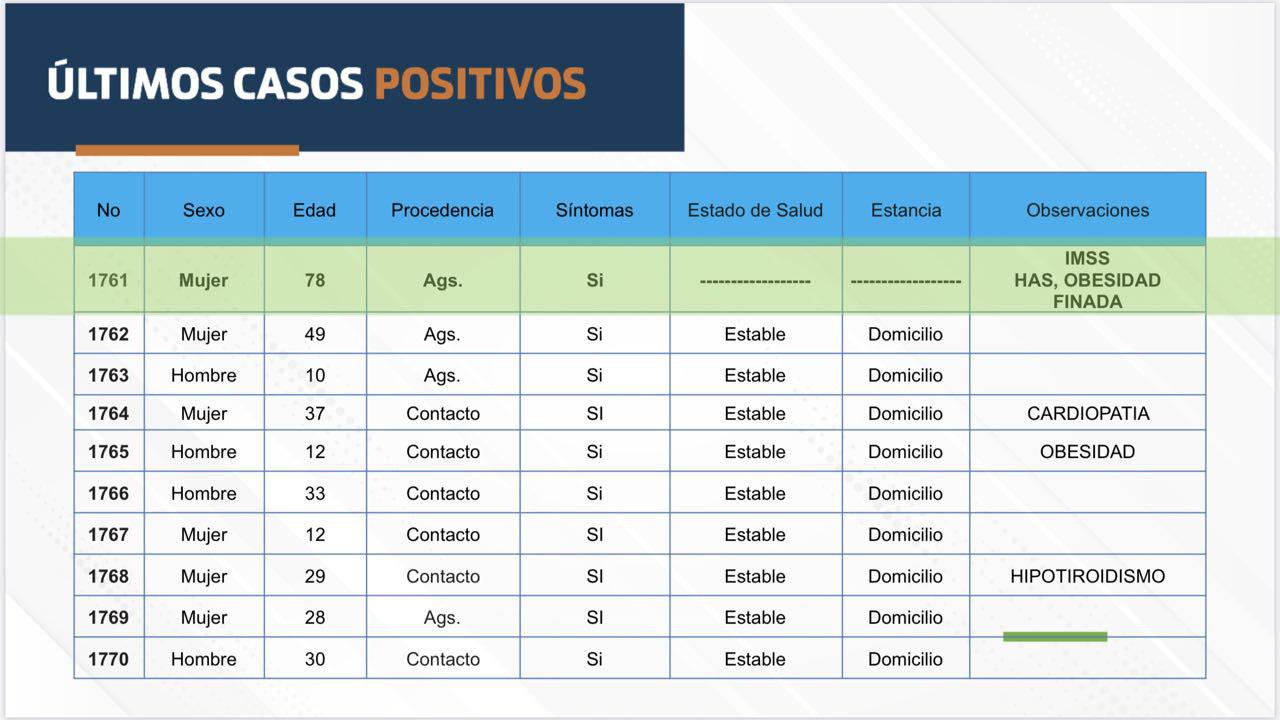 ÚLTIMOS CASOS POSITIVOS

| No | Sexo | Edad | Procedencia | Síntomas | Estado de Salud | Estancia | Observaciones |
|---|---|---|---|---|---|---|---|
| 1761 | Mujer | 78 | Ags. | Si | ------------------ | ------------------ | IMSS HAS, OBESIDAD FINADA |
| 1762 | Mujer | 49 | Ags. | Si | Estable | Domicilio | |
| 1763 | Hombre | 10 | Ags. | Si | Estable | Domicilio | |
| 1764 | Mujer | 37 | Contacto | SI | Estable | Domicilio | CARDIOPATIA |
| 1765 | Hombre | 12 | Contacto | Si | Estable | Domicilio | OBESIDAD |
| 1766 | Hombre | 33 | Contacto | Si | Estable | Domicilio | |
| 1767 | Mujer | 12 | Contacto | SI | Estable | Domicilio | |
| 1768 | Mujer | 29 | Contacto | SI | Estable | Domicilio | HIPOTIROIDISMO |
| 1769 | Mujer | 28 | Ags. | SI | Estable | Domicilio | |
| 1770 | Hombre | 30 | Contacto | Si | Estable | Domicilio | |